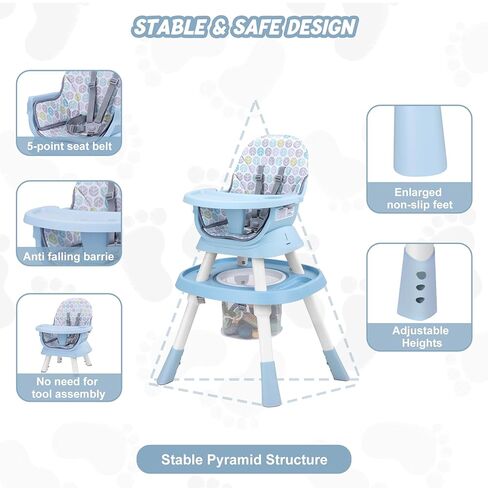 STABLE & SAFE DESIGN

5-point seat belt

Anti falling barrie

No need for tool assembly

Enlarged non-slip feet

Adjustable Heights

Stable Pyramid Structure